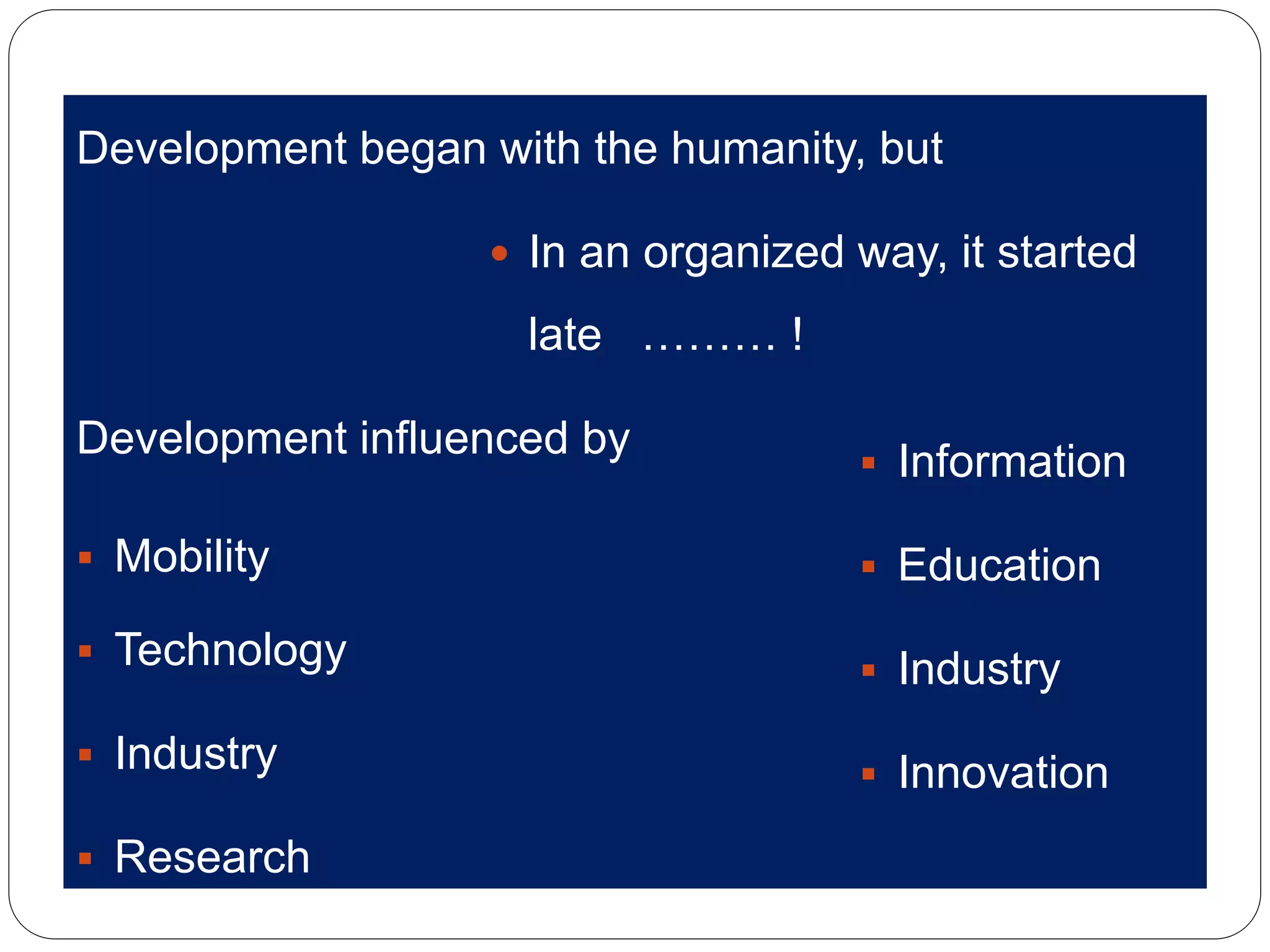 Development began with the humanity, but

• In an organized way, it started late ……… !

Development influenced by

▪ Mobility
▪ Technology
▪ Industry
▪ Research

▪ Information
▪ Education
▪ Industry
▪ Innovation